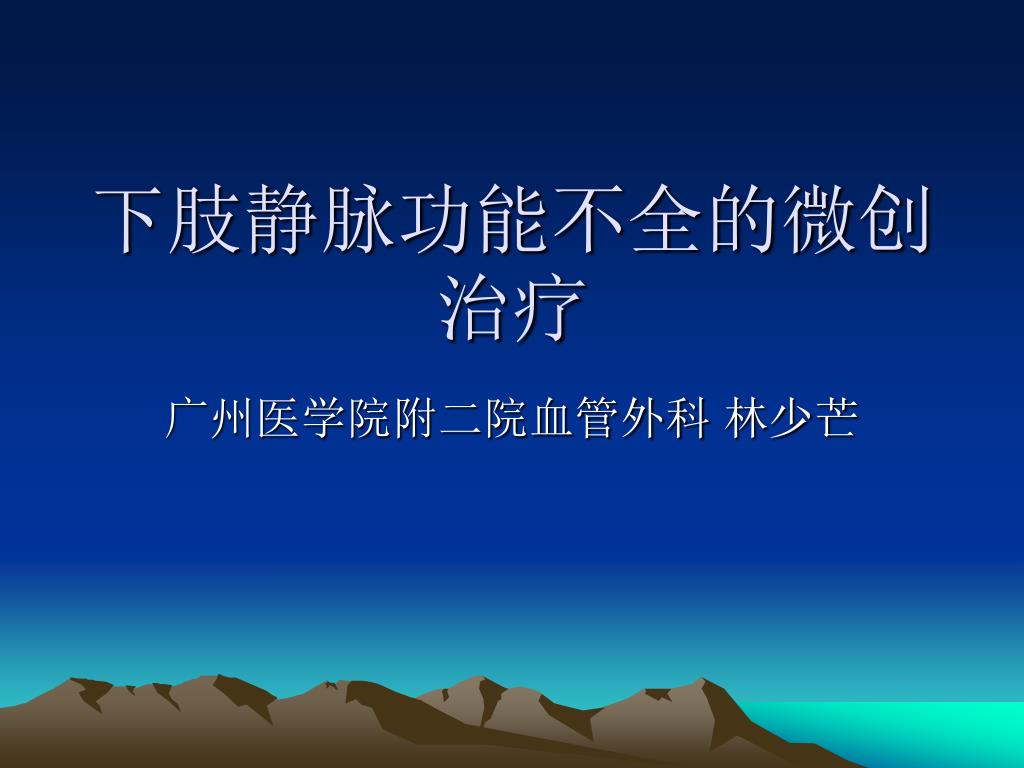 下肢静脉功能不全的微创治疗

广州医学院附二院血管外科 林少芒